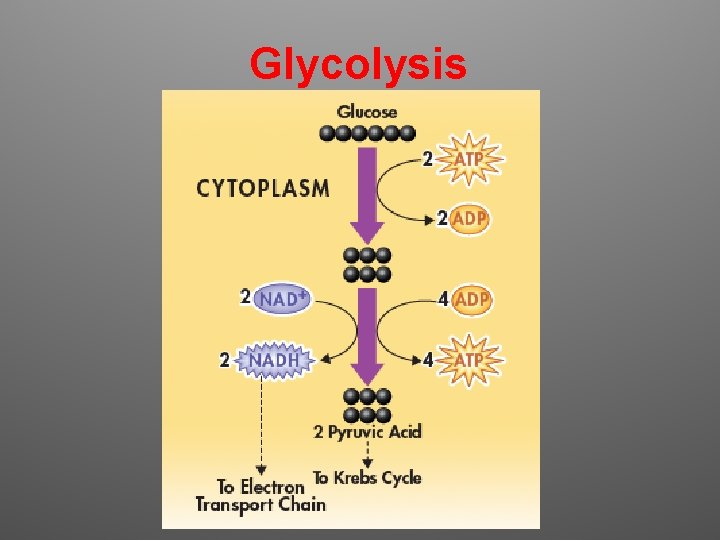 Glycolysis

Glucose

CYTOPLASM

2 ATP

2 ADP

2 $NAD^+$

4 ADP

2 NADH

4 ATP

2 Pyruvic Acid

To Electron Transport Chain

To Krebs Cycle